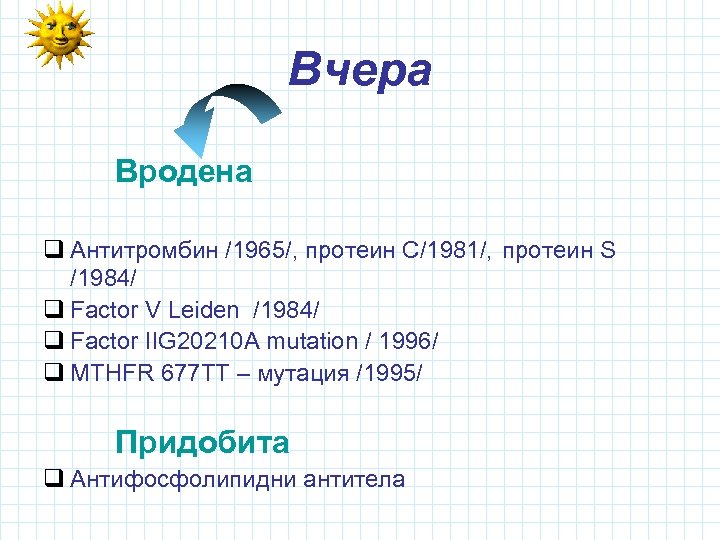 Вчера

Вродена

❑ Антитромбин /1965/, протеин С/1981/, протеин S /1984/
❑ Factor V Leiden /1984/
❑ Factor IIG20210A mutation / 1996/
❑ MTHFR 677TT – мутация /1995/

Придобита

❑ Антифосфолипидни антитела